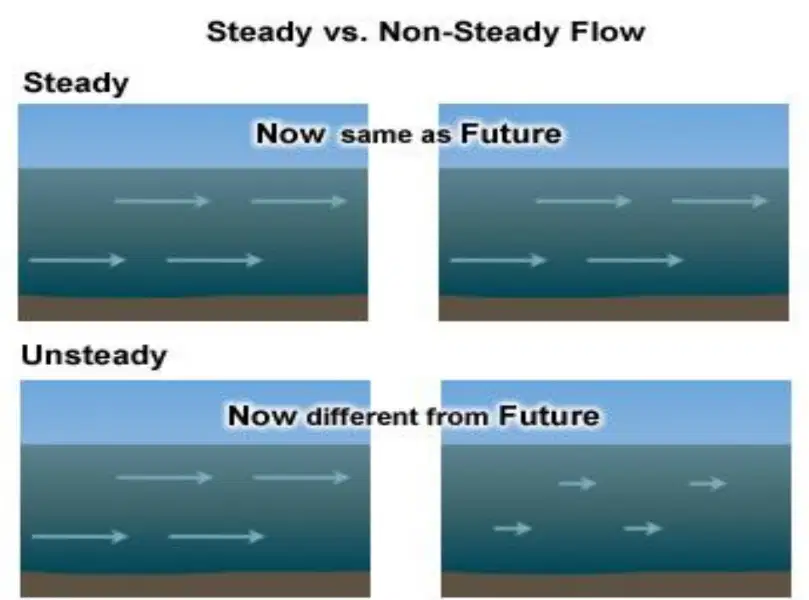 Steady vs. Non-Steady Flow

Steady

Now same as Future

Unsteady

Now different from Future